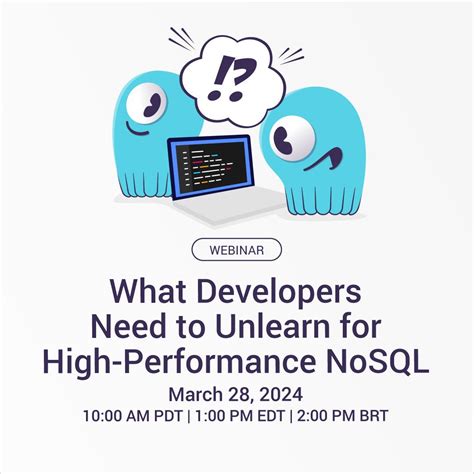 !?

WEBINAR

What Developers Need to Unlearn for High-Performance NoSQL

March 28, 2024

10:00 AM PDT | 1:00 PM EDT | 2:00 PM BRT